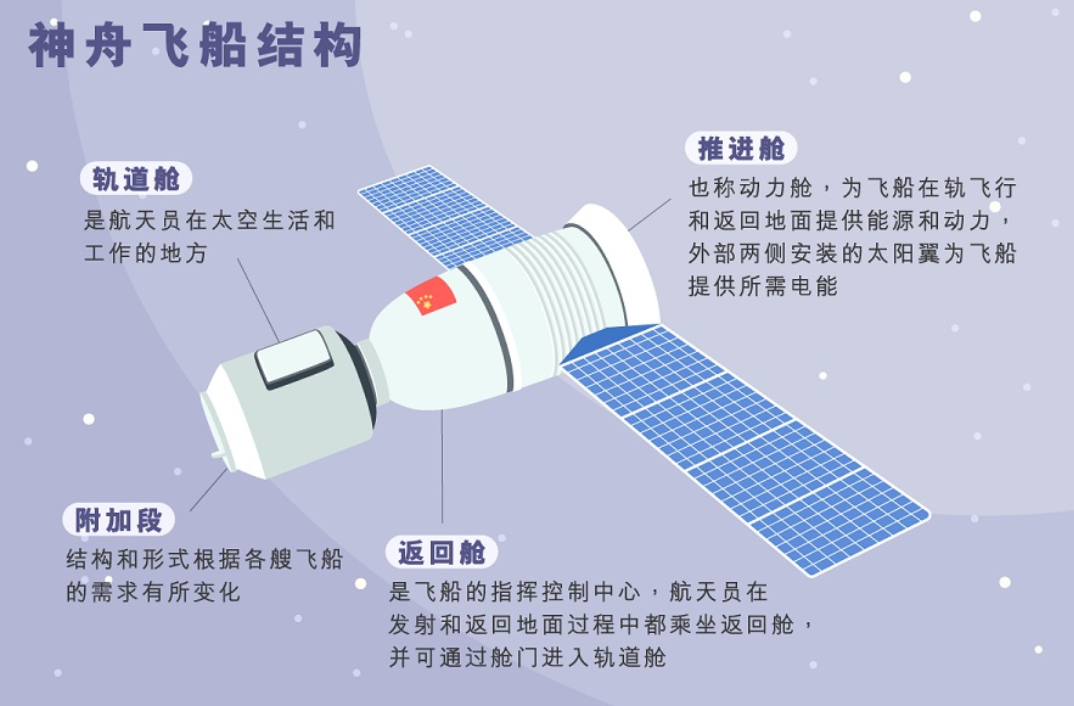 神舟飞船结构

轨道舱
是航天员在太空生活和工作的地方

推进舱
也称动力舱，为飞船在轨飞行和返回地面提供能源和动力，外部两侧安装的太阳翼为飞船提供所需电能

附加段
结构和形式根据各艘飞船的需求有所变化

返回舱
是飞船的指挥控制中心，航天员在发射和返回地面过程中都乘坐返回舱，并可通过舱门进入轨道舱